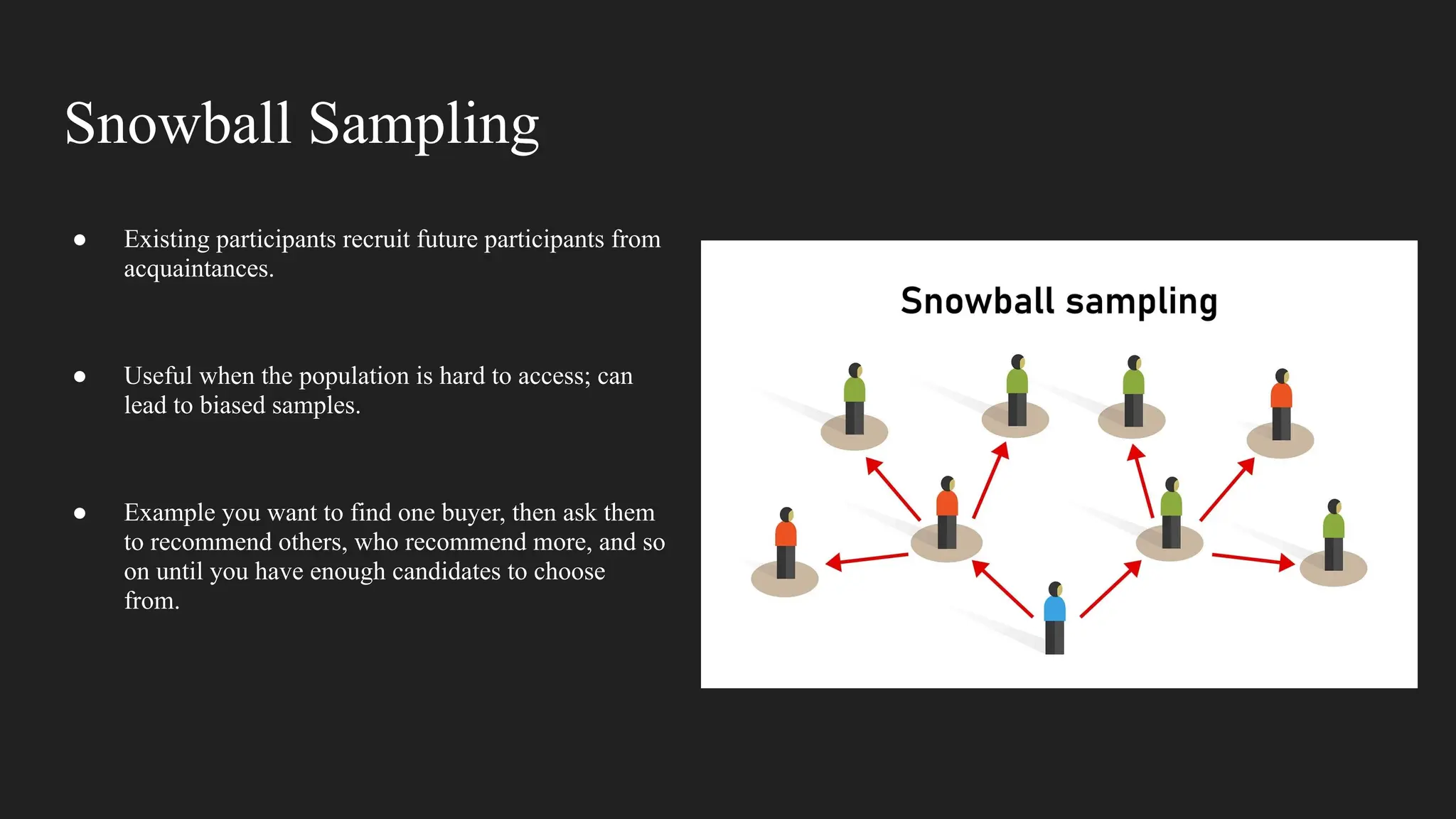 Snowball Sampling

● Existing participants recruit future participants from acquaintances.

● Useful when the population is hard to access; can lead to biased samples.

● Example you want to find one buyer, then ask them to recommend others, who recommend more, and so on until you have enough candidates to choose from.

Snowball sampling